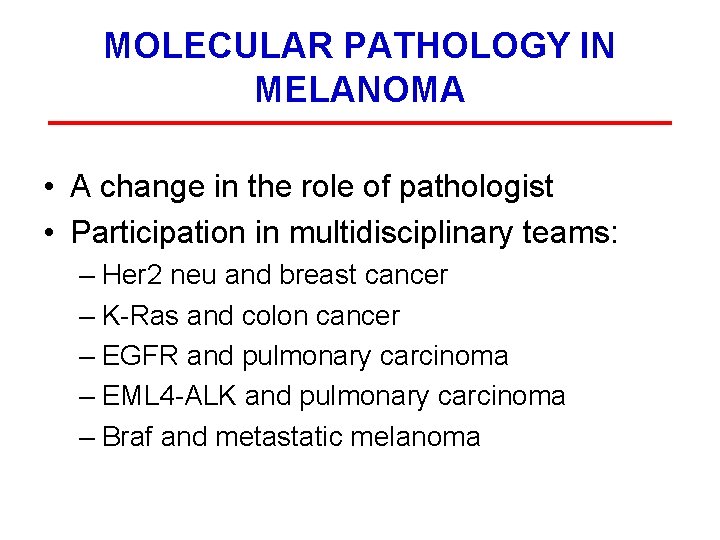 MOLECULAR PATHOLOGY IN MELANOMA

• A change in the role of pathologist
• Participation in multidisciplinary teams:
– Her2 neu and breast cancer
– K-Ras and colon cancer
– EGFR and pulmonary carcinoma
– EML4-ALK and pulmonary carcinoma
– Braf and metastatic melanoma